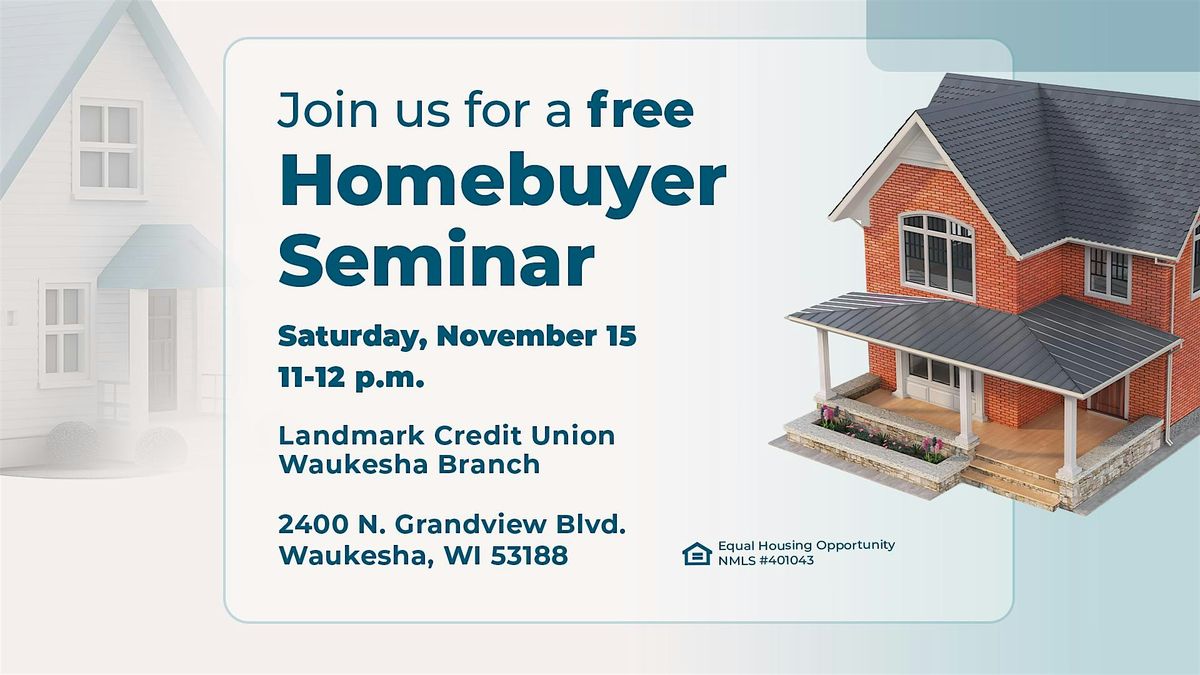 Join us for a free Homebuyer Seminar

Saturday, November 15
11-12 p.m.

Landmark Credit Union
Waukesha Branch

2400 N. Grandview Blvd.
Waukesha, WI 53188

Equal Housing Opportunity
NMLS #401043